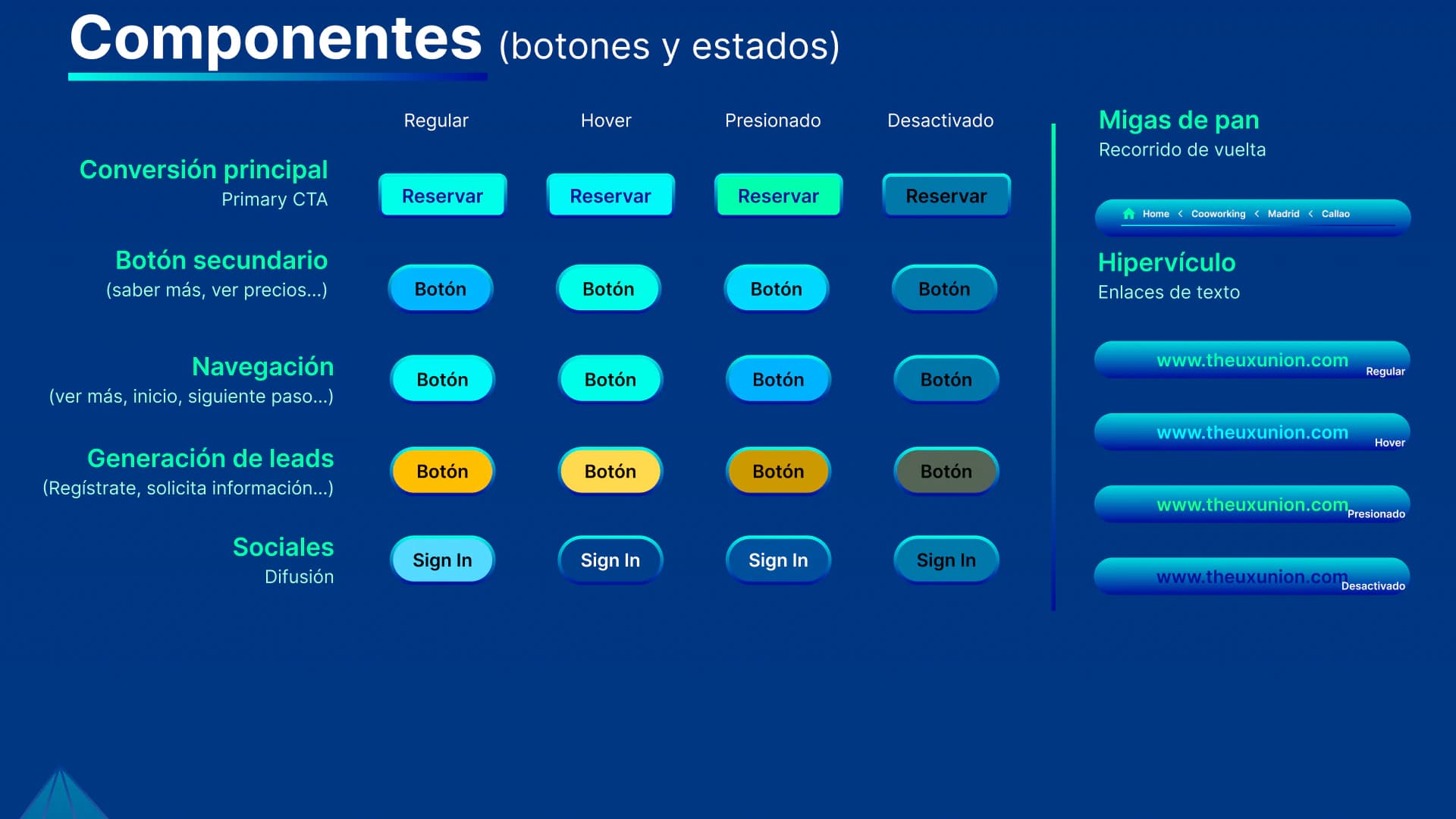 Componentes (botones y estados)

| | Regular | Hover | Presionado | Desactivado |
|---|---|---|---|---|
| Conversión principal Primary CTA | Reservar | Reservar | Reservar | Reservar |
| Botón secundario (saber más, ver precios...) | Botón | Botón | Botón | Botón |
| Navegación (ver más, inicio, siguiente paso...) | Botón | Botón | Botón | Botón |
| Generación de leads (Regístrate, solicita información...) | Botón | Botón | Botón | Botón |
| Sociales Difusión | Sign In | Sign In | Sign In | Sign In |

Migas de pan
Recorrido de vuelta

Home < Cooworking < Madrid < Callao

Hipervículo
Enlaces de texto

www.theuxunion.com Regular

www.theuxunion.com Hover

www.theuxunion.com Presionado

www.theuxunion.com Desactivado